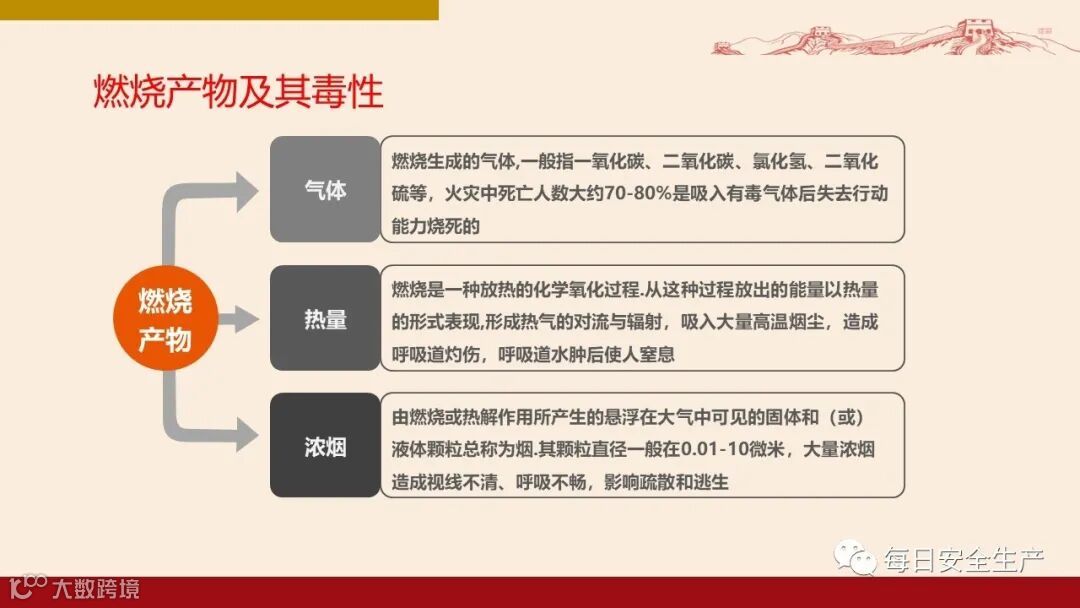 燃烧产物及其毒性

燃烧产物

气体

燃烧生成的气体,一般指一氧化碳、二氧化碳、氯化氢、二氧化硫等，火灾中死亡人数大约70-80%是吸入有毒气体后失去行动能力烧死的

热量

燃烧是一种放热的化学氧化过程.从这种过程放出的能量以热量的形式表现,形成热气的对流与辐射，吸入大量高温烟尘，造成呼吸道灼伤，呼吸道水肿后使人窒息

浓烟

由燃烧或热解作用所产生的悬浮在大气中可见的固体和（或）液体颗粒总称为烟.其颗粒直径一般在0.01-10微米，大量浓烟造成视线不清、呼吸不畅，影响疏散和逃生

每日安全生产

大数跨境